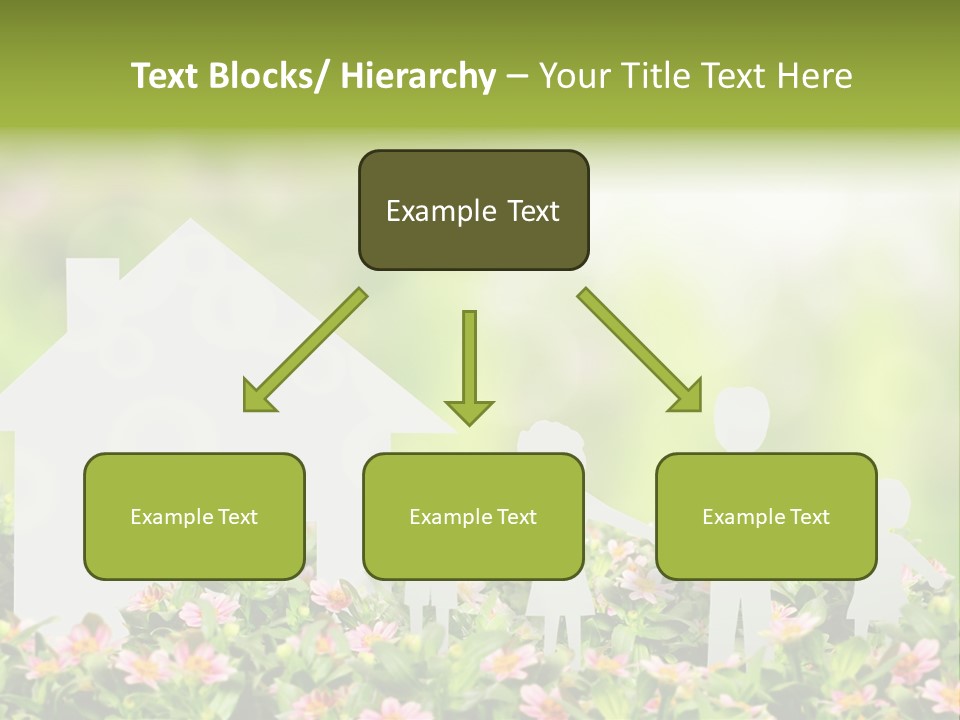 Text Blocks/ Hierarchy – Your Title Text Here

Example Text

Example Text

Example Text

Example Text